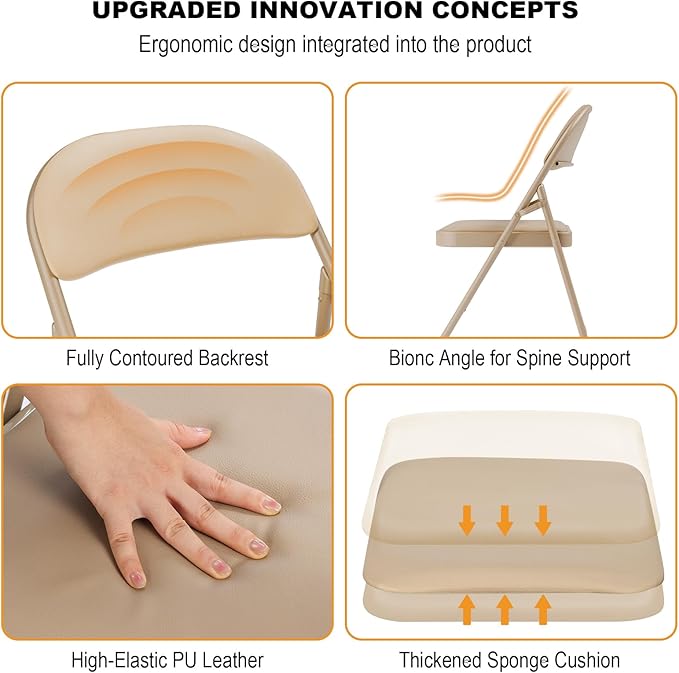 UPGRADED INNOVATION CONCEPTS

Ergonomic design integrated into the product

Fully Contoured Backrest

Bionc Angle for Spine Support

High-Elastic PU Leather

Thickened Sponge Cushion